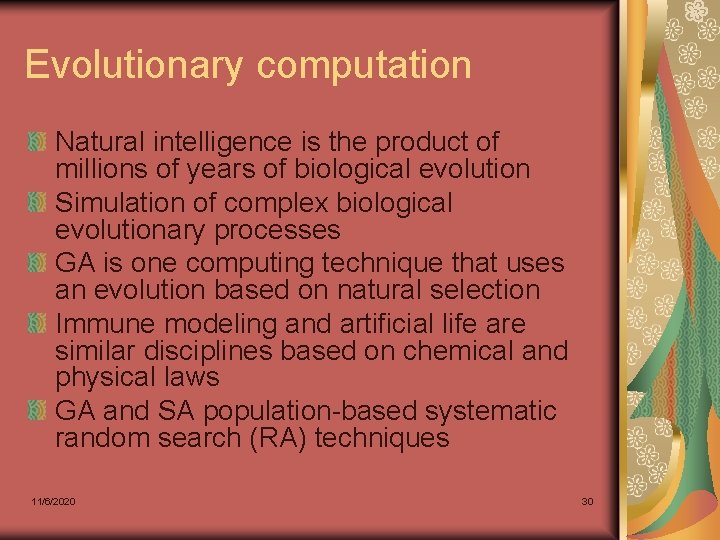 Evolutionary computation

Natural intelligence is the product of millions of years of biological evolution

Simulation of complex biological evolutionary processes

GA is one computing technique that uses an evolution based on natural selection

Immune modeling and artificial life are similar disciplines based on chemical and physical laws

GA and SA population-based systematic random search (RA) techniques

11/6/2020

30